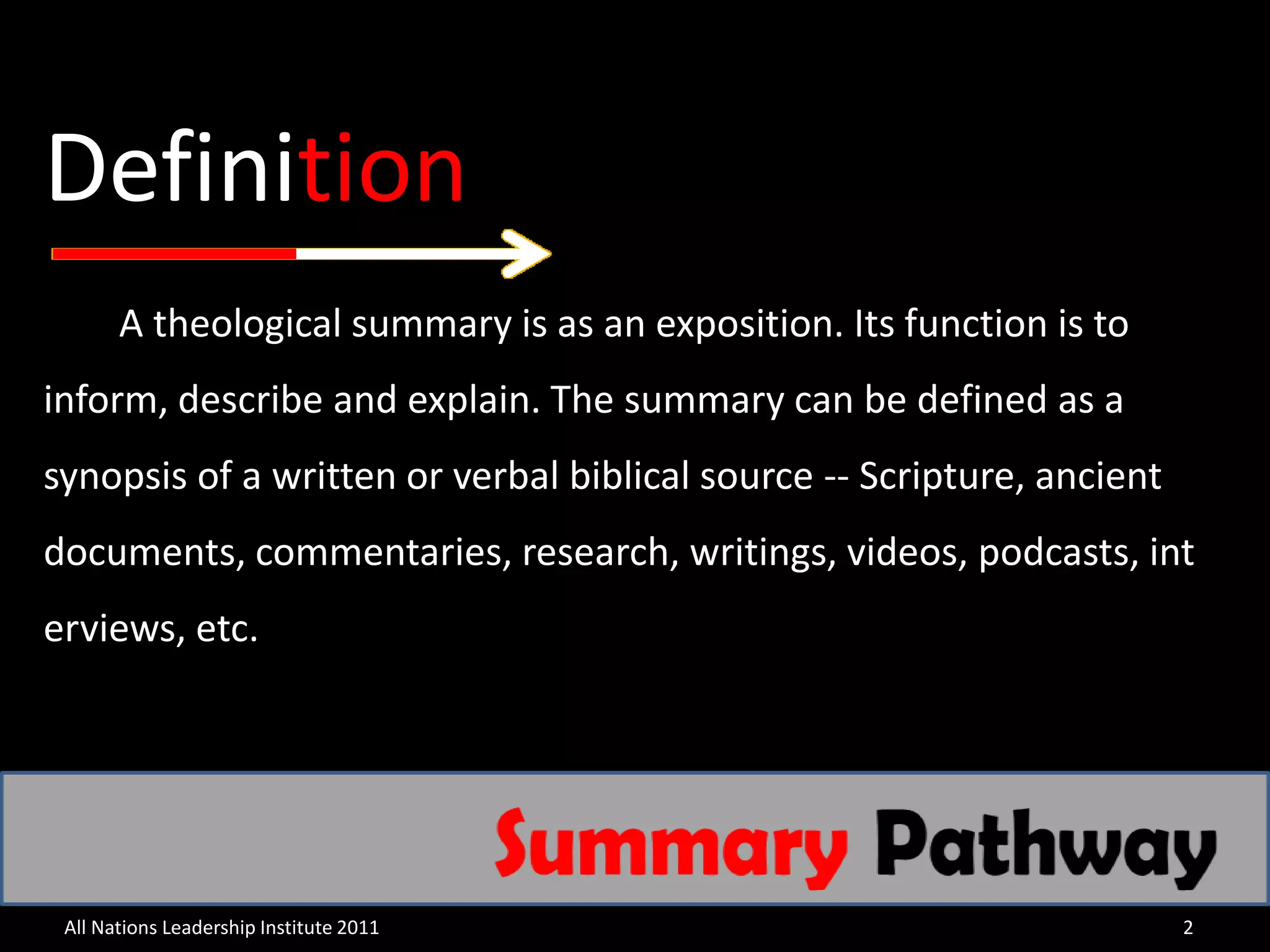 Definition

A theological summary is as an exposition. Its function is to inform, describe and explain. The summary can be defined as a synopsis of a written or verbal biblical source -- Scripture, ancient documents, commentaries, research, writings, videos, podcasts, int erviews, etc.

Summary Pathway

All Nations Leadership Institute 2011

2